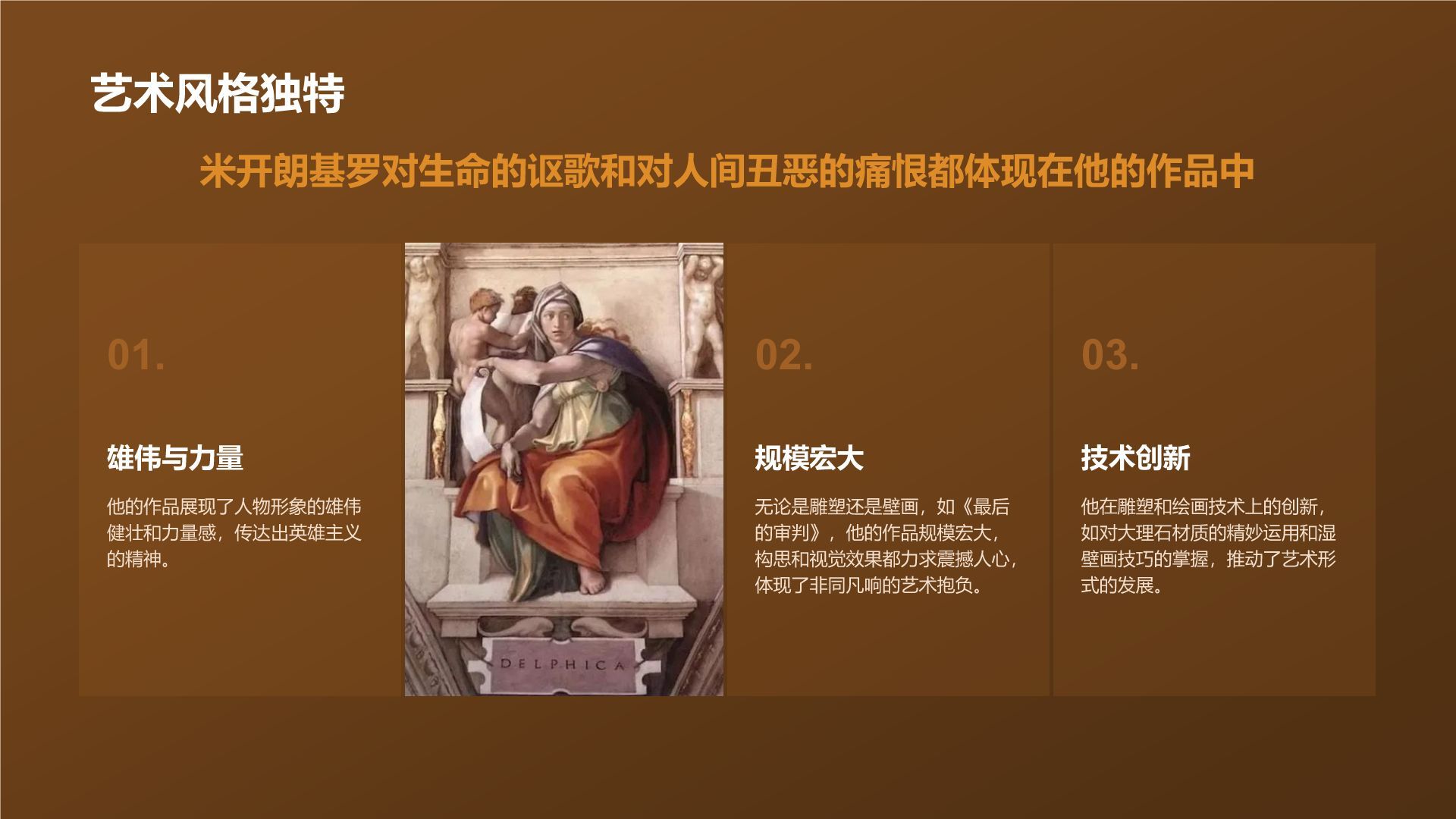 艺术风格独特

米开朗基罗对生命的讴歌和对人间丑恶的痛恨都体现在他的作品中

01.

雄伟与力量

他的作品展现了人物形象的雄伟健壮和力量感，传达出英雄主义的精神。

DELPHICA

02.

规模宏大

无论是雕塑还是壁画，如《最后的审判》，他的作品规模宏大，构思和视觉效果都力求震撼人心，体现了非同凡响的艺术抱负。

03.

技术创新

他在雕塑和绘画技术上的创新，如对大理石材质的精妙运用和湿壁画技巧的掌握，推动了艺术形式的发展。